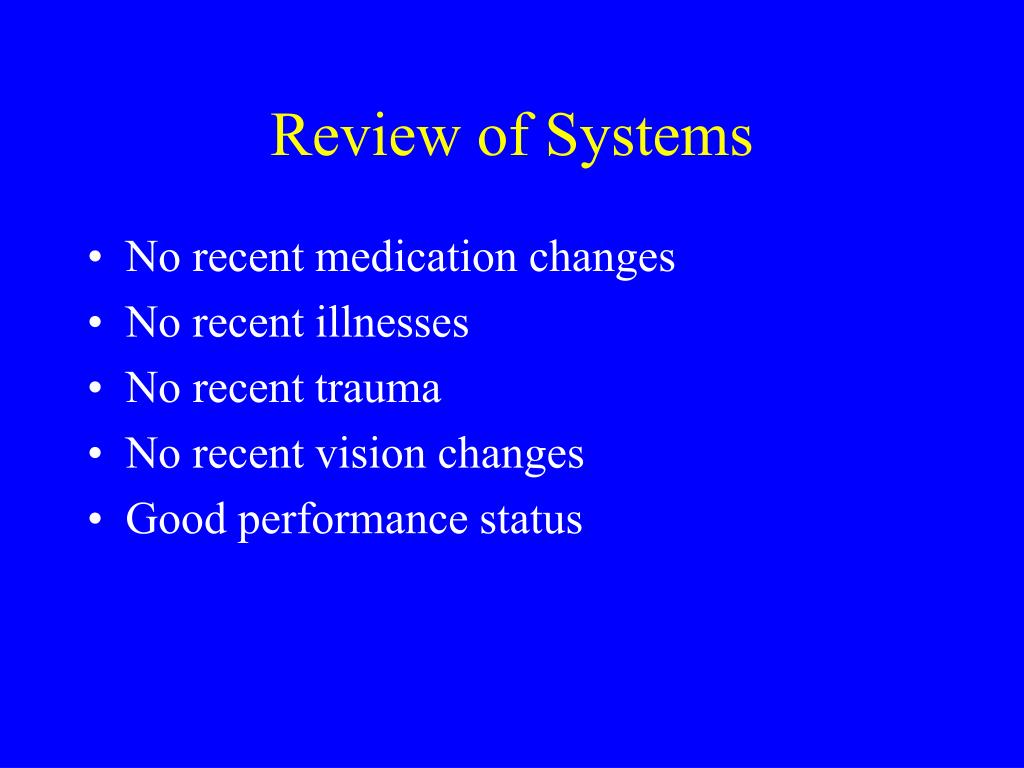 Review of Systems

• No recent medication changes
• No recent illnesses
• No recent trauma
• No recent vision changes
• Good performance status